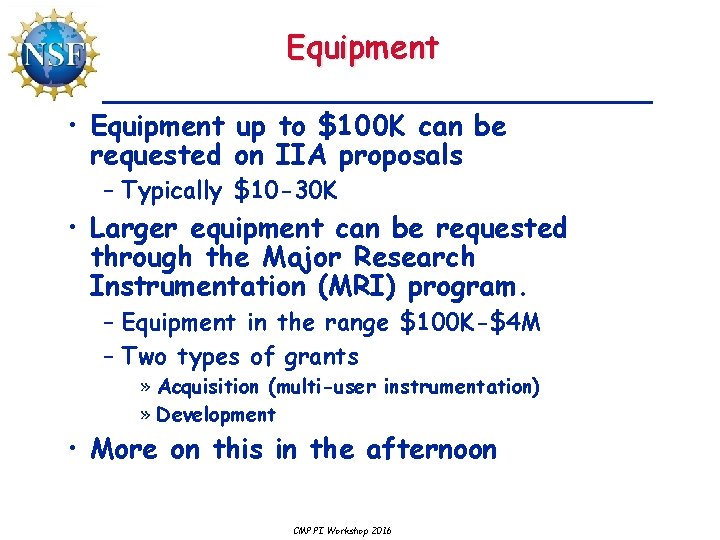 NSF

Equipment

• Equipment up to \$100K can be requested on IIA proposals
  – Typically \$10-30K
• Larger equipment can be requested through the Major Research Instrumentation (MRI) program.
  – Equipment in the range \$100K-\$4M
  – Two types of grants
    » Acquisition (multi-user instrumentation)
    » Development
• More on this in the afternoon

CMP PI Workshop 2016